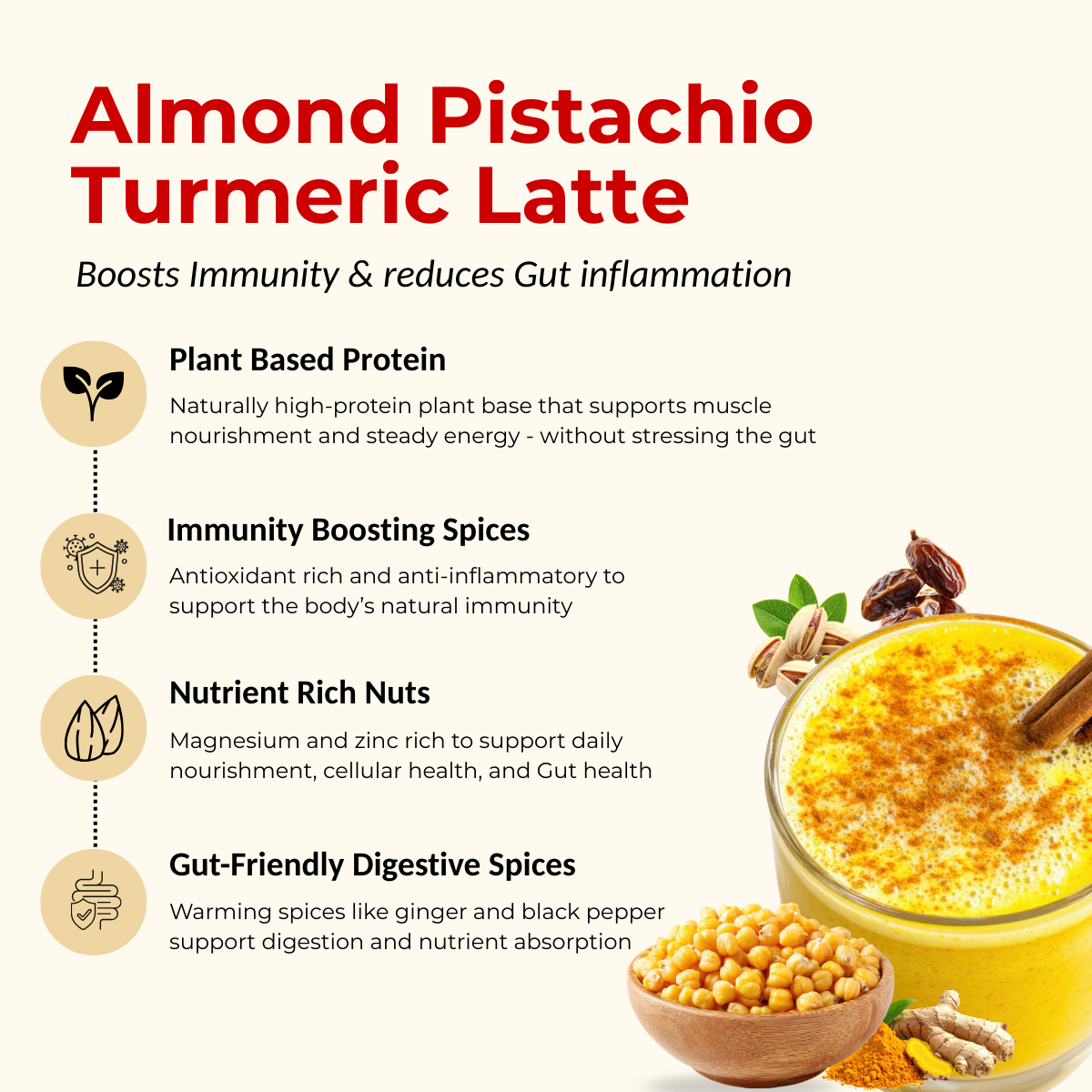 Almond Pistachio Turmeric Latte

Boosts Immunity & reduces Gut inflammation

Plant Based Protein

Naturally high-protein plant base that supports muscle nourishment and steady energy - without stressing the gut

Immunity Boosting Spices

Antioxidant rich and anti-inflammatory to support the body's natural immunity

Nutrient Rich Nuts

Magnesium and zinc rich to support daily nourishment, cellular health, and Gut health

Gut-Friendly Digestive Spices

Warming spices like ginger and black pepper support digestion and nutrient absorption